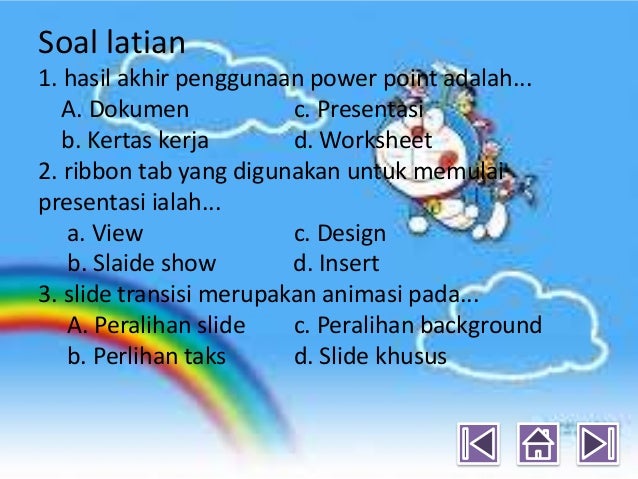 Soal latian
1. hasil akhir penggunaan power point adalah...
A. Dokumen
c. Presentasi
b. Kertas kerja
d. Worksheet
2. ribbon tab yang digunakan untuk memulai presentasi ialah...
a. View
c. Design
b. Slaide show
d. Insert
3. slide transisi merupakan animasi pada...
A. Peralihan slide
c. Peralihan background
b. Perlihan taks
d. Slide khusus